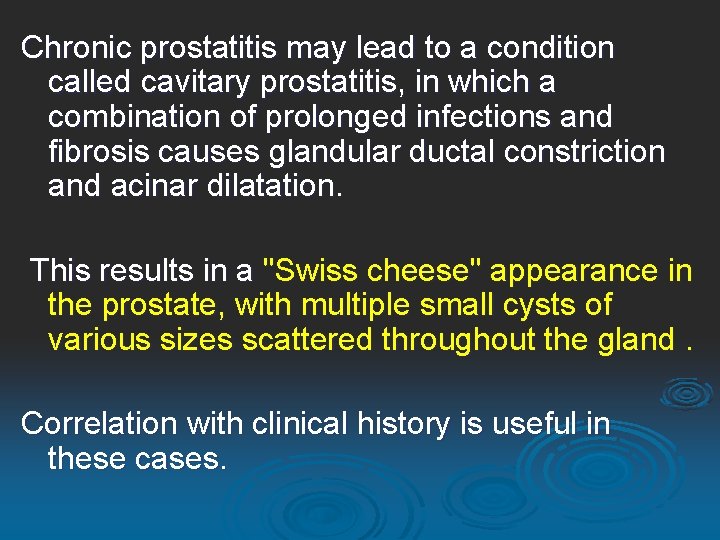 Chronic prostatitis may lead to a condition called cavitary prostatitis, in which a combination of prolonged infections and fibrosis causes glandular ductal constriction and acinar dilatation.

This results in a "Swiss cheese" appearance in the prostate, with multiple small cysts of various sizes scattered throughout the gland .

Correlation with clinical history is useful in these cases.